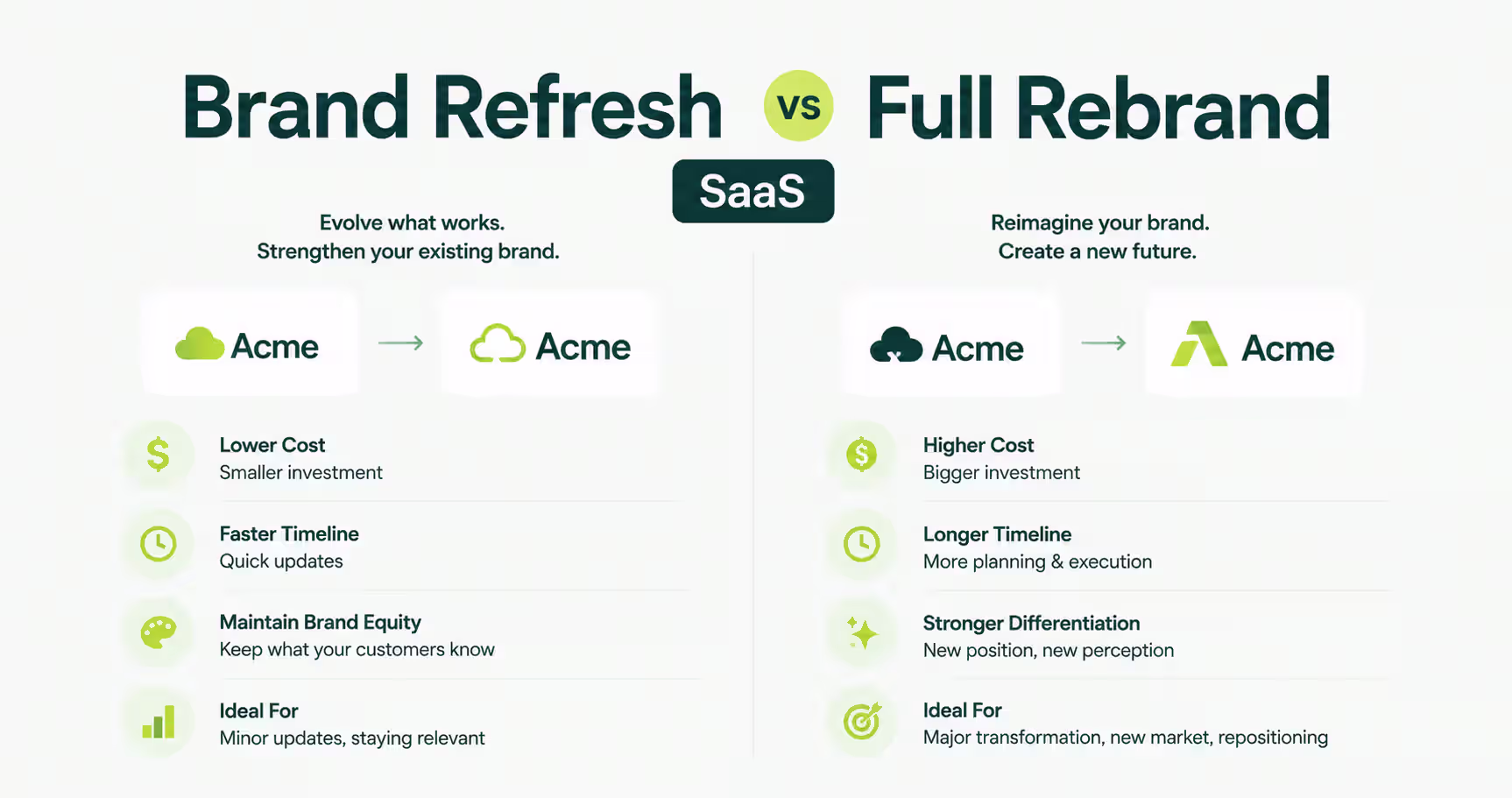 Brand Refresh vs Full Rebrand

SaaS

Evolve what works.
Strengthen your existing brand.

Acme → Acme

Lower Cost
Smaller investment

Faster Timeline
Quick updates

Maintain Brand Equity
Keep what your customers know

Ideal For
Minor updates, staying relevant

Reimagine your brand.
Create a new future.

Acme → Acme

Higher Cost
Bigger investment

Longer Timeline
More planning & execution

Stronger Differentiation
New position, new perception

Ideal For
Major transformation, new market, repositioning